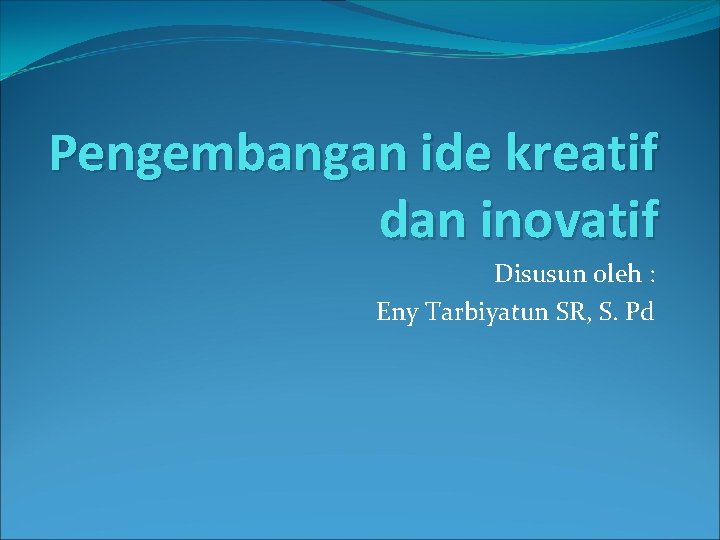 Pengembangan ide kreatif dan inovatif

Disusun oleh :
Eny Tarbiyatun SR, S. Pd